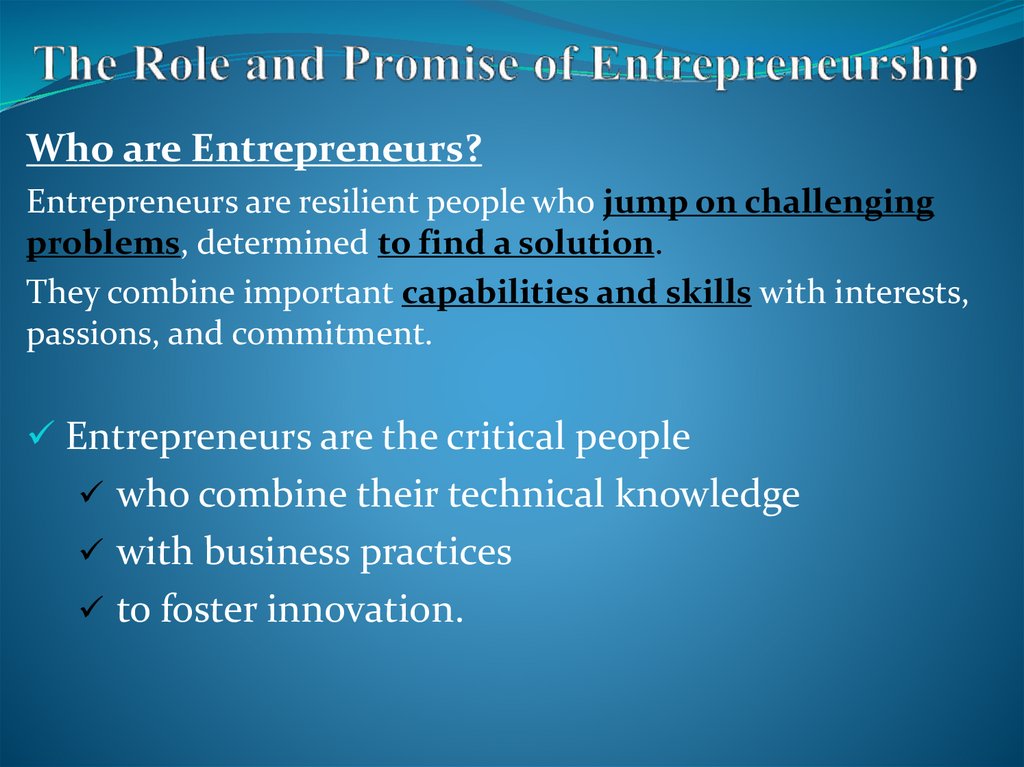 The Role and Promise of Entrepreneurship

Who are Entrepreneurs?

Entrepreneurs are resilient people who jump on challenging problems, determined to find a solution.

They combine important capabilities and skills with interests, passions, and commitment.

✓ Entrepreneurs are the critical people
✓ who combine their technical knowledge
✓ with business practices
✓ to foster innovation.